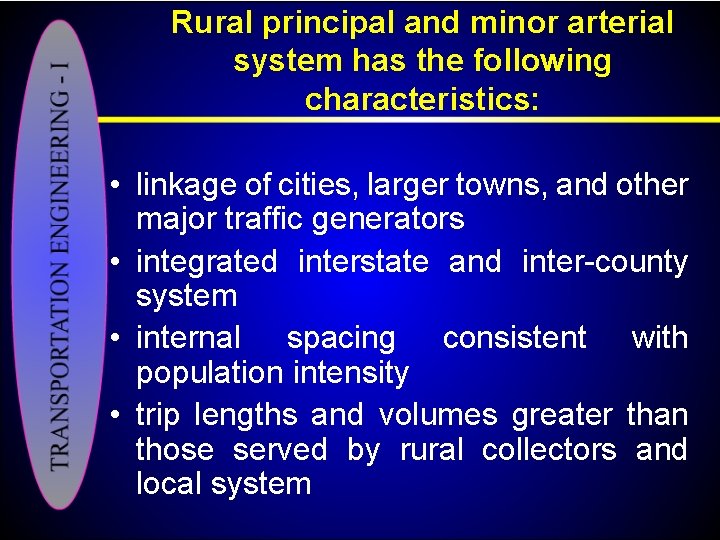 TRANSPORTATION ENGINEERING - I

Rural principal and minor arterial system has the following characteristics:

• linkage of cities, larger towns, and other major traffic generators
• integrated interstate and inter-county system
• internal spacing consistent with population intensity
• trip lengths and volumes greater than those served by rural collectors and local system